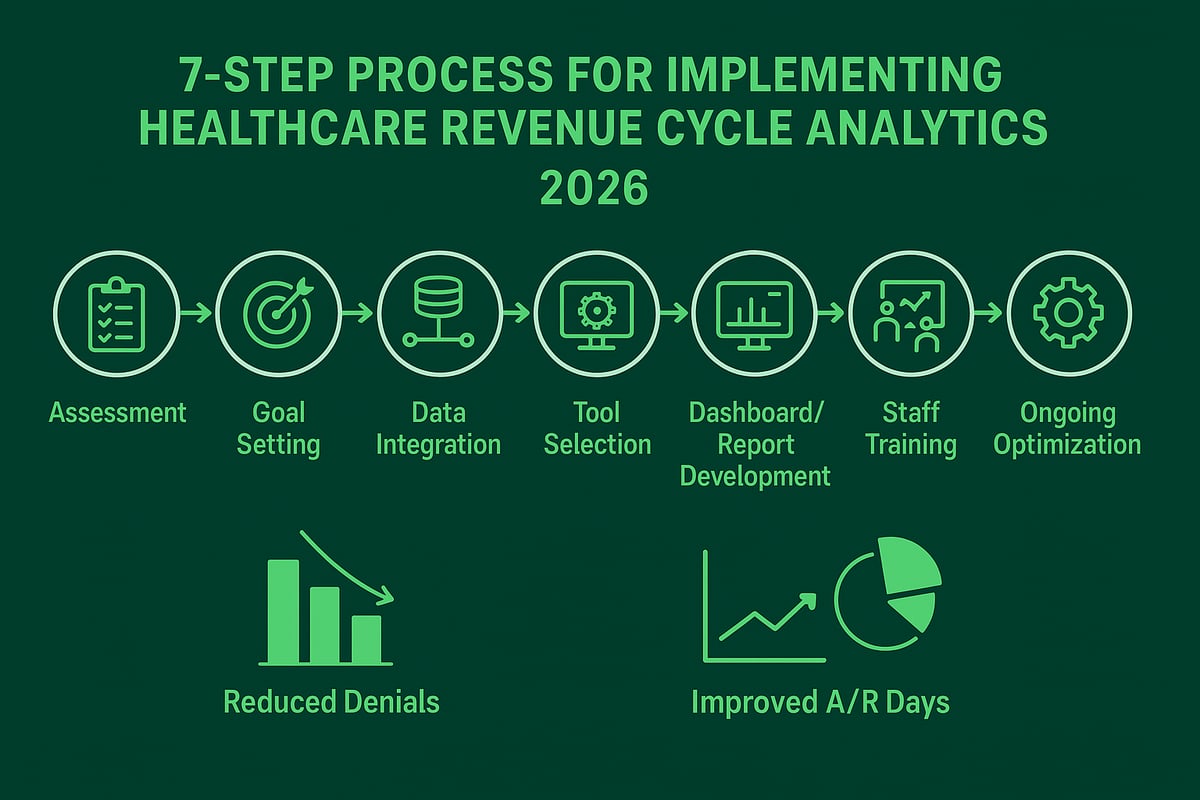 7-STEP PROCESS FOR IMPLEMENTING HEALTHCARE REVENUE CYCLE ANALYTICS 2026

Assessment

Goal Setting

Data Integration

Tool Selection

Dashboard/ Report Development

Staff Training

Ongoing Optimization

Reduced Denials

Improved A/R Days